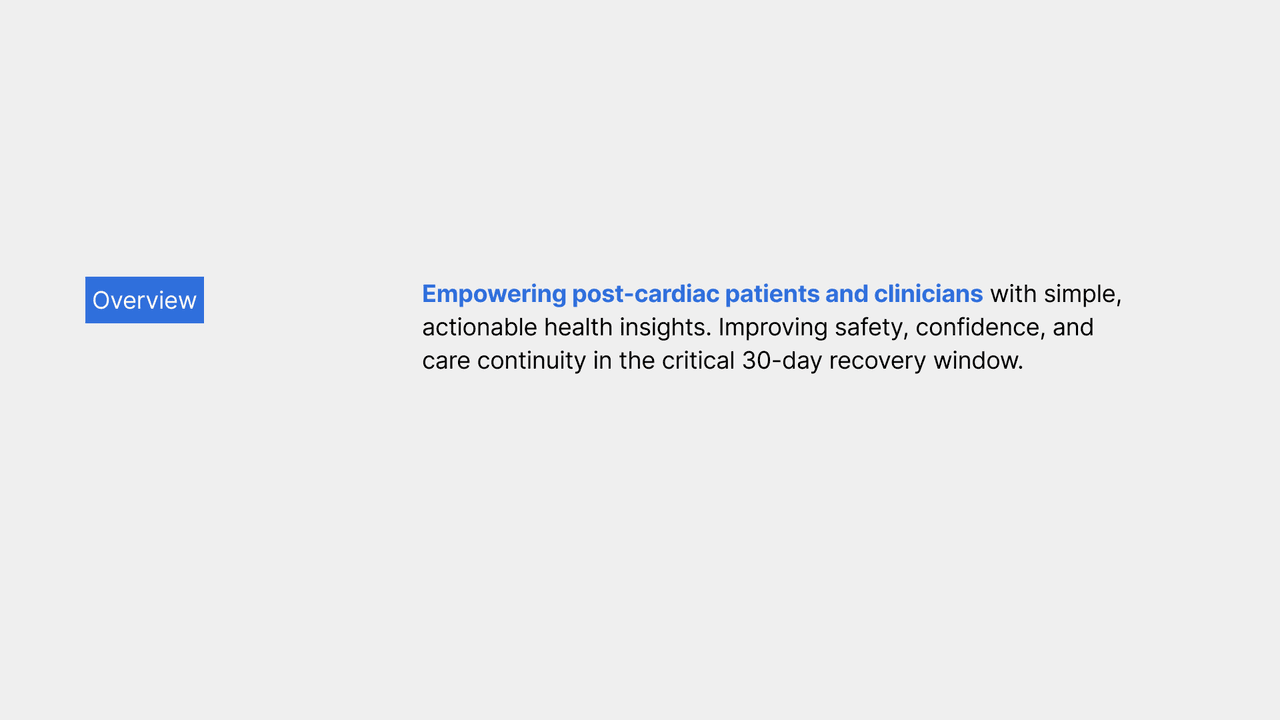 Overview

Empowering post-cardiac patients and clinicians with simple, actionable health insights. Improving safety, confidence, and care continuity in the critical 30-day recovery window.